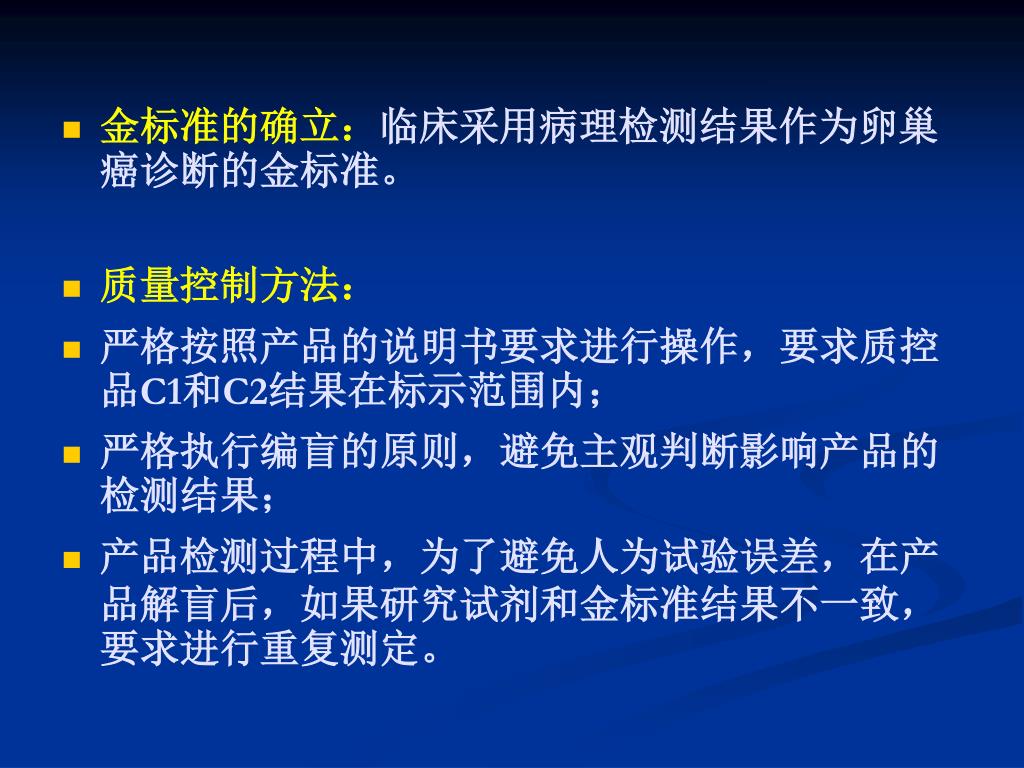 金标准的确立：临床采用病理检测结果作为卵巢癌诊断的金标准。

质量控制方法：

严格按照产品的说明书要求进行操作，要求质控品C1和C2结果在标示范围内；

严格执行编盲的原则，避免主观判断影响产品的检测结果；

产品检测过程中，为了避免人为试验误差，在产品解盲后，如果研究试剂和金标准结果不一致，要求进行重复测定。